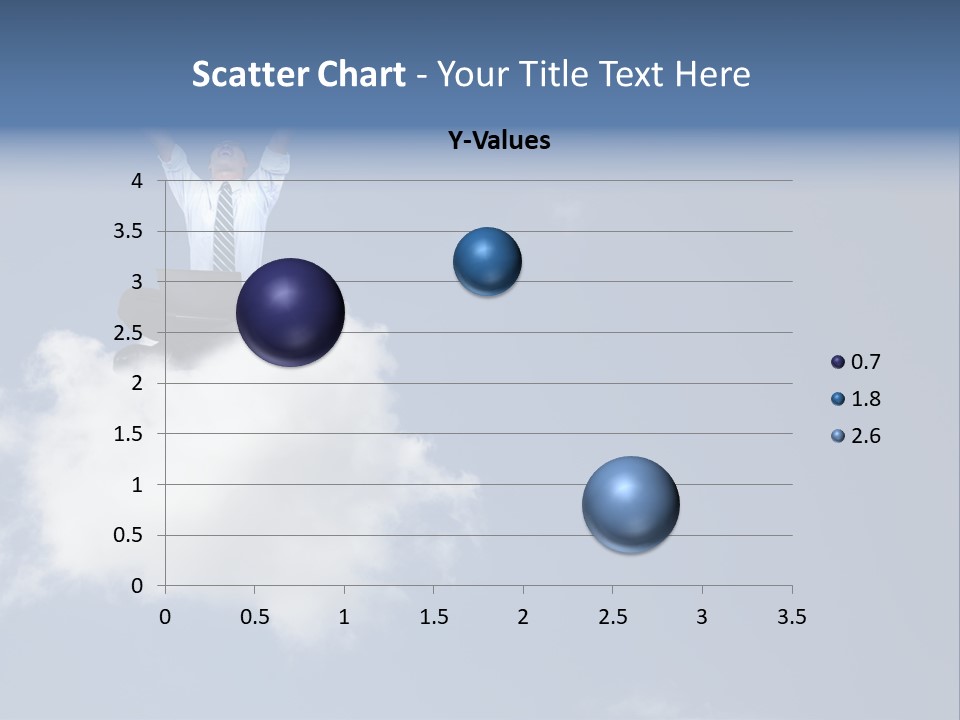 Scatter Chart - Your Title Text Here

Y-Values

4
3.5
3
2.5
2
1.5
1
0.5
0

0 0.5 1 1.5 2 2.5 3 3.5

0.7
1.8
2.6